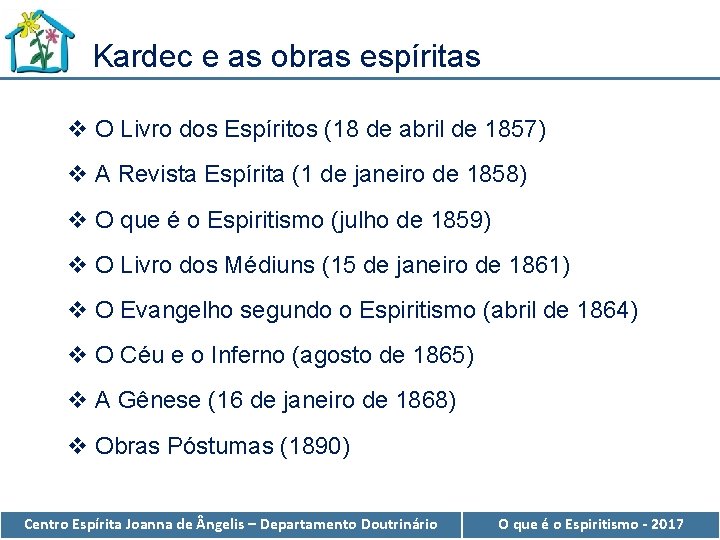 Kardec e as obras espíritas

❖ O Livro dos Espíritos (18 de abril de 1857)

❖ A Revista Espírita (1 de janeiro de 1858)

❖ O que é o Espiritismo (julho de 1859)

❖ O Livro dos Médiuns (15 de janeiro de 1861)

❖ O Evangelho segundo o Espiritismo (abril de 1864)

❖ O Céu e o Inferno (agosto de 1865)

❖ A Gênese (16 de janeiro de 1868)

❖ Obras Póstumas (1890)

Centro Espírita Joanna de Ângelis – Departamento Doutrinário

O que é o Espiritismo - 2017